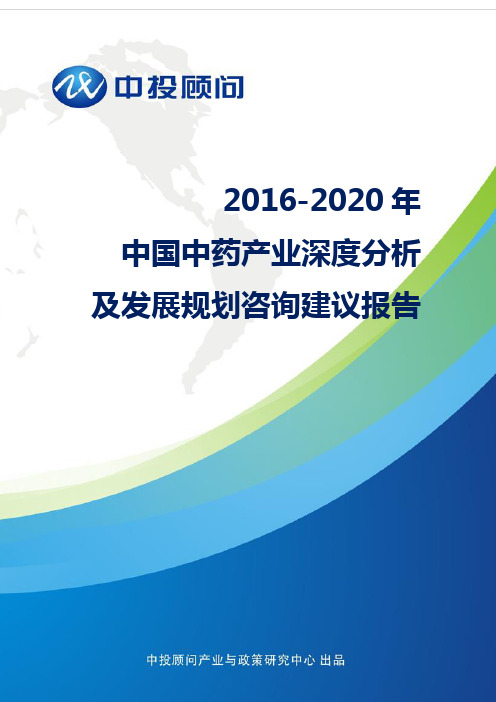 中投顾问

2016-2020 年
中国中药产业深度分析
及发展规划咨询建议报告

中投顾问产业与政策研究中心 出品